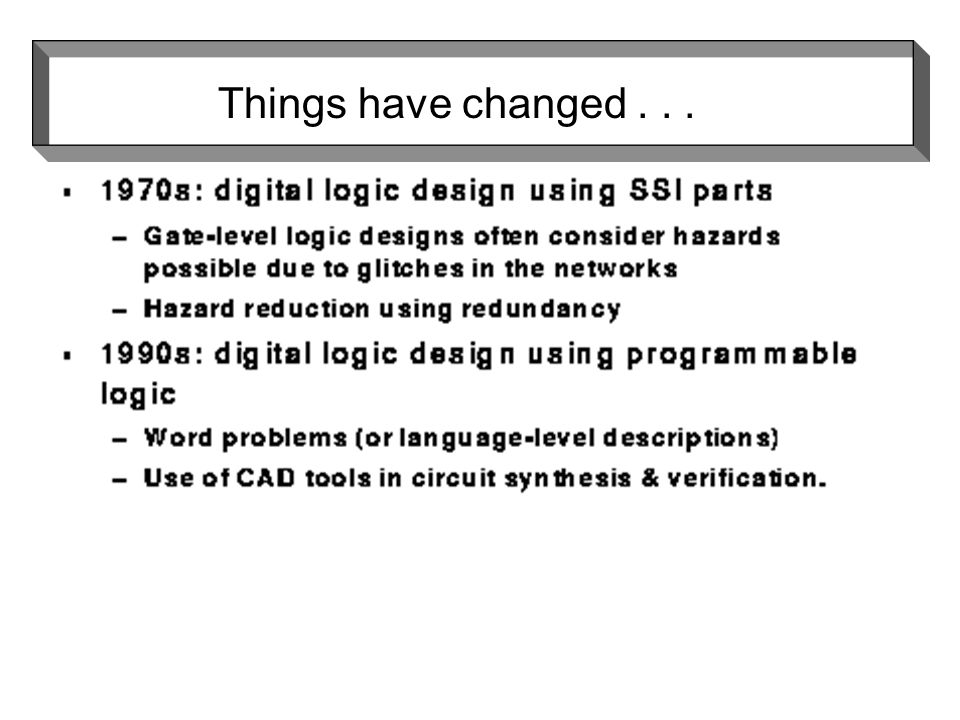 Things have changed . . .

▪ 1970s: digital logic design using SSI parts

– Gate-level logic designs often consider hazards possible due to glitches in the networks

– Hazard reduction using redundancy

▪ 1990s: digital logic design using programmable logic

– Word problems (or language-level descriptions)

– Use of CAD tools in circuit synthesis & verification.